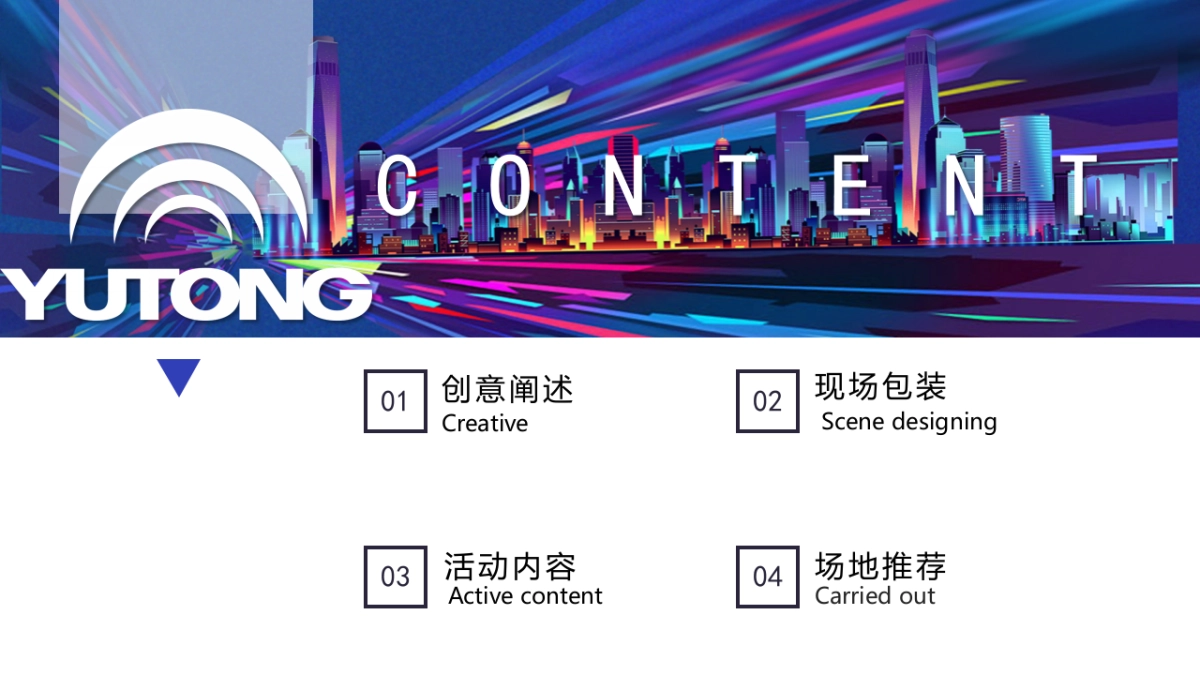 YUTONG

CONTENT

01 创意阐述
Creative

02 现场包装
Scene designing

03 活动内容
Active content

04 场地推荐
Carried out